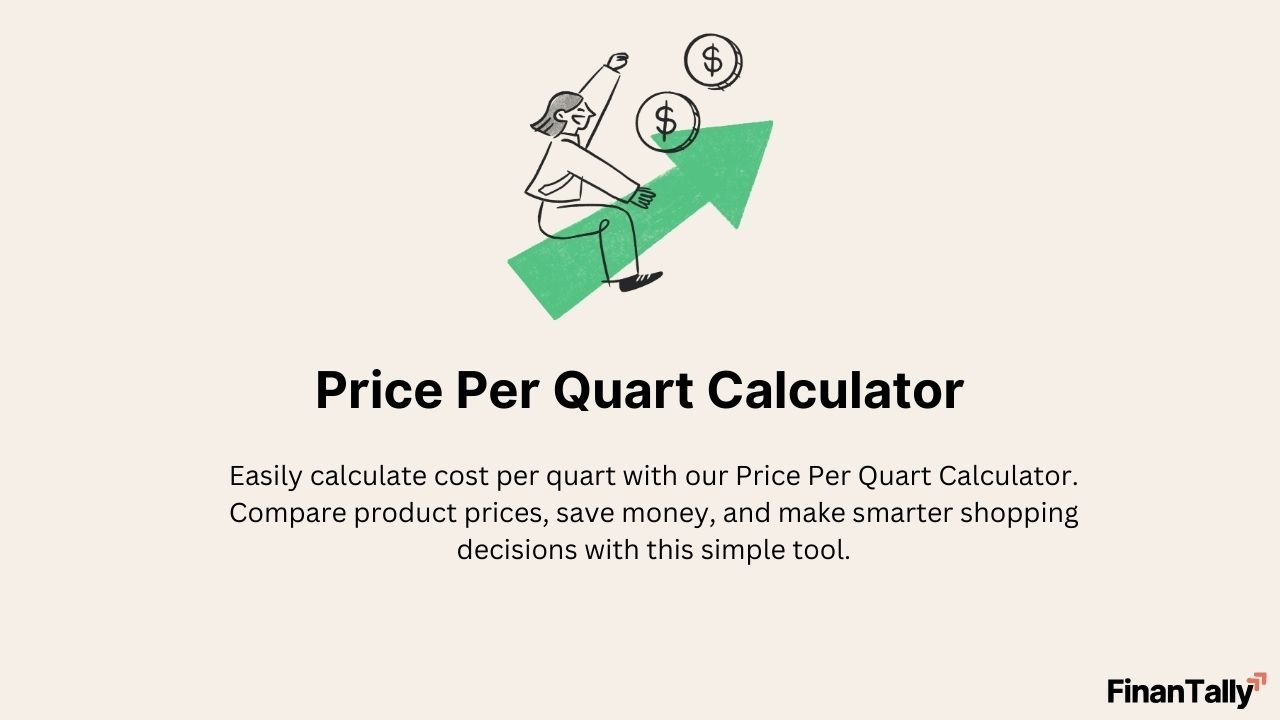 $ $

Price Per Quart Calculator

Easily calculate cost per quart with our Price Per Quart Calculator. Compare product prices, save money, and make smarter shopping decisions with this simple tool.

FinanTally